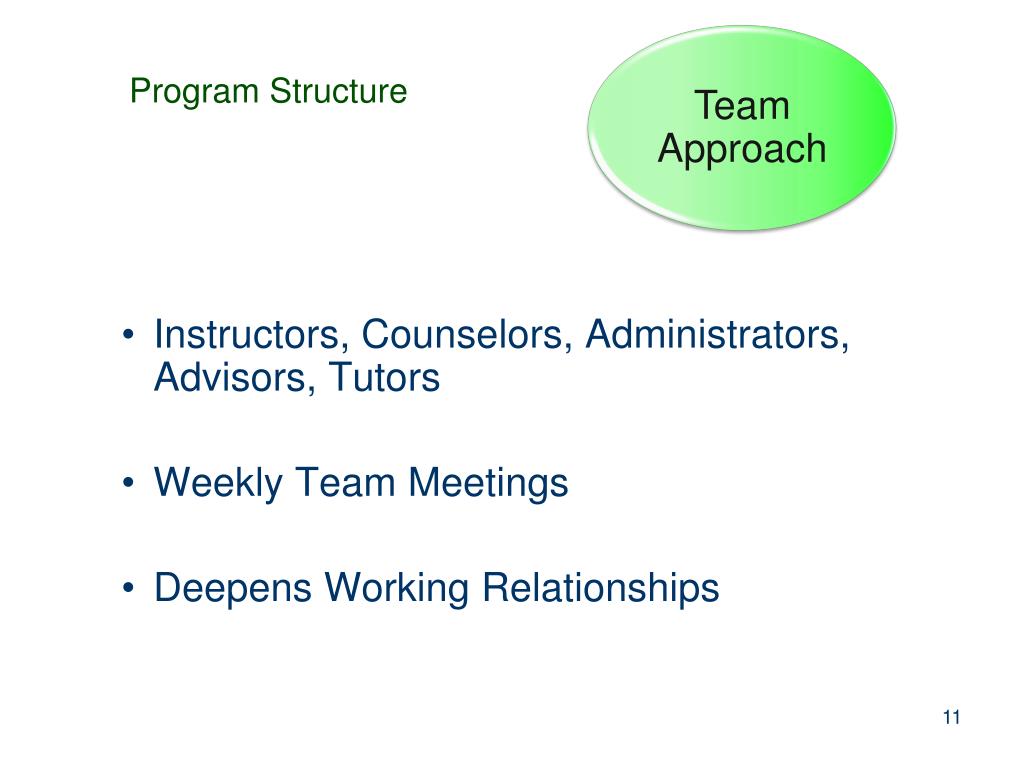 Program Structure

Team Approach

• Instructors, Counselors, Administrators, Advisors, Tutors

• Weekly Team Meetings

• Deepens Working Relationships

11